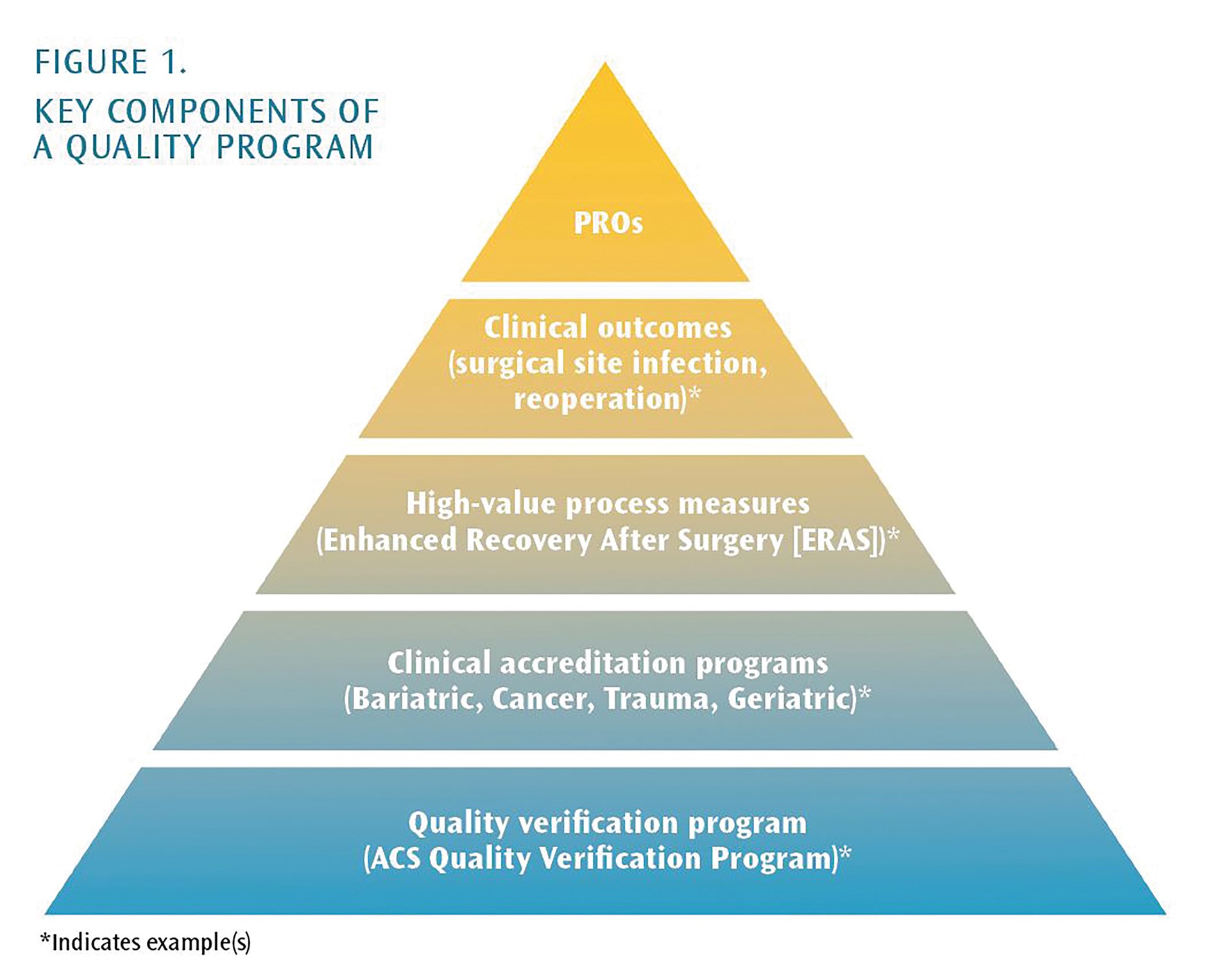 FIGURE 1.
KEY COMPONENTS OF A QUALITY PROGRAM

PROs

Clinical outcomes (surgical site infection, reoperation)*

High-value process measures (Enhanced Recovery After Surgery [ERAS])*

Clinical accreditation programs (Bariatric, Cancer, Trauma, Geriatric)*

Quality verification program (ACS Quality Verification Program)*

*Indicates example(s)